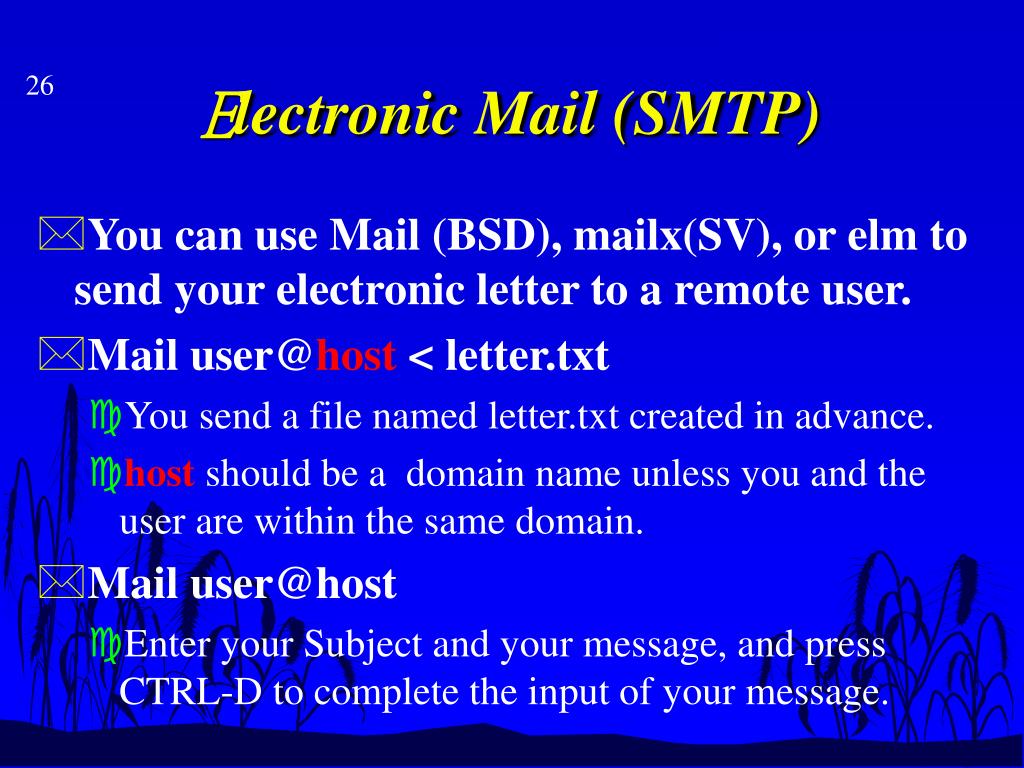 26

Electronic Mail (SMTP)

You can use Mail (BSD), mailx(SV), or elm to send your electronic letter to a remote user.

Mail user@host < letter.txt

You send a file named letter.txt created in advance.

host should be a domain name unless you and the user are within the same domain.

Mail user@host

Enter your Subject and your message, and press CTRL-D to complete the input of your message.